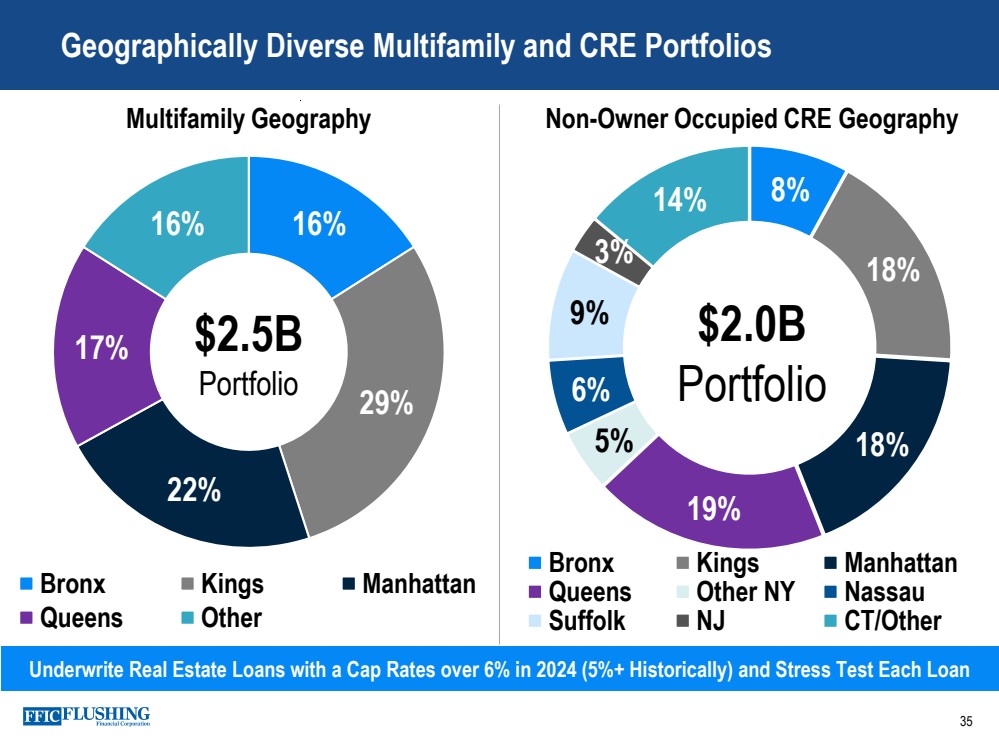 Geographically Diverse Multifamily and CRE Portfolios

Multifamily Geography

16%
29%
22%
17%
16%

$2.5B
Portfolio

Bronx
Kings
Manhattan
Queens
Other

Non-Owner Occupied CRE Geography

8%
18%
18%
19%
5%
6%
9%
3%
14%

$2.0B
Portfolio

Bronx
Kings
Manhattan
Queens
Other NY
Nassau
Suffolk
NJ
CT/Other

Underwrite Real Estate Loans with a Cap Rates over 6% in 2024 (5%+ Historically) and Stress Test Each Loan

FFIC FLUSHING Financial Corporation

35